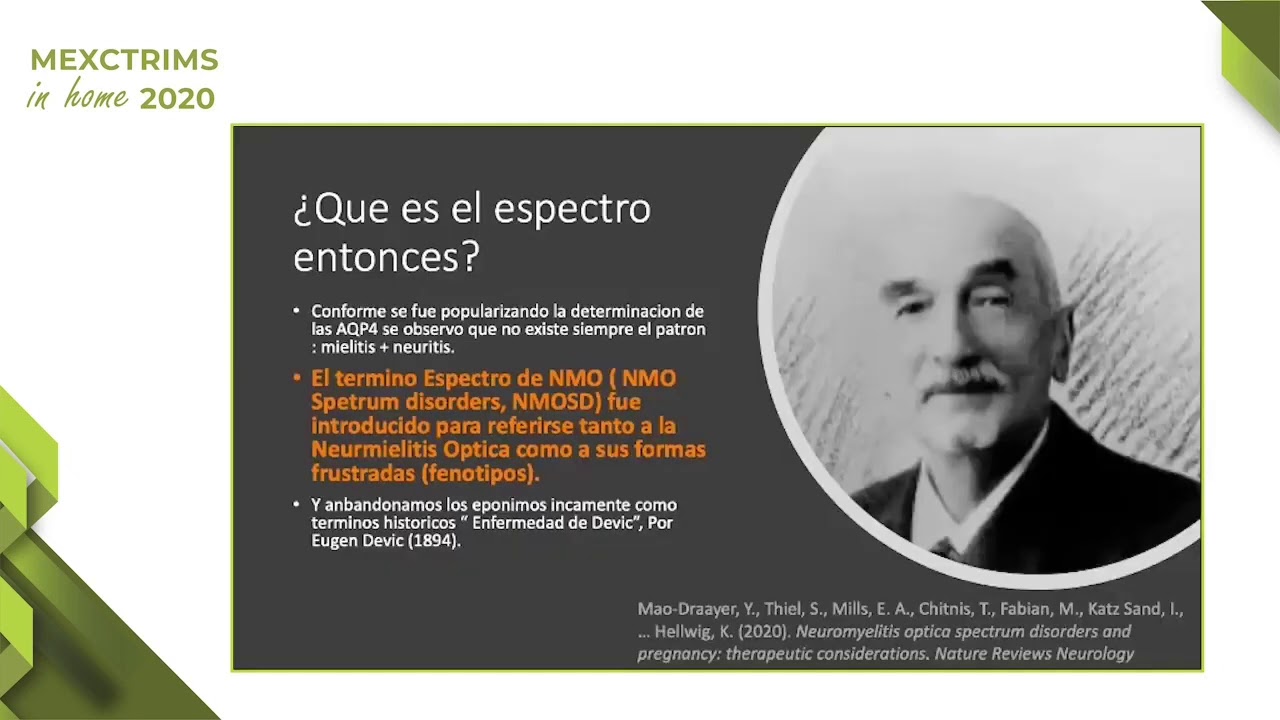 MEXCTRIMS
in home 2020

¿Que es el espectro entonces?

• Conforme se fue popularizando la determinacion de las AQP4 se observo que no existe siempre el patron : mielitis + neuritis.

• El termino Espectro de NMO ( NMO Spetrum disorders, NMOSD) fue introducido para referirse tanto a la Neurmielitis Optica como a sus formas frustradas (fenotipos).

• Y anbandonamos los eponimos incamente como terminos historicos " Enfermedad de Devic", Por Eugen Devic (1894).

Mao-Draayer, Y., Thiel, S., Mills, E. A., Chitnis, T., Fabian, M., Katz Sand, I., ... Hellwig, K. (2020). Neuromyelitis optica spectrum disorders and pregnancy: therapeutic considerations. Nature Reviews Neurology